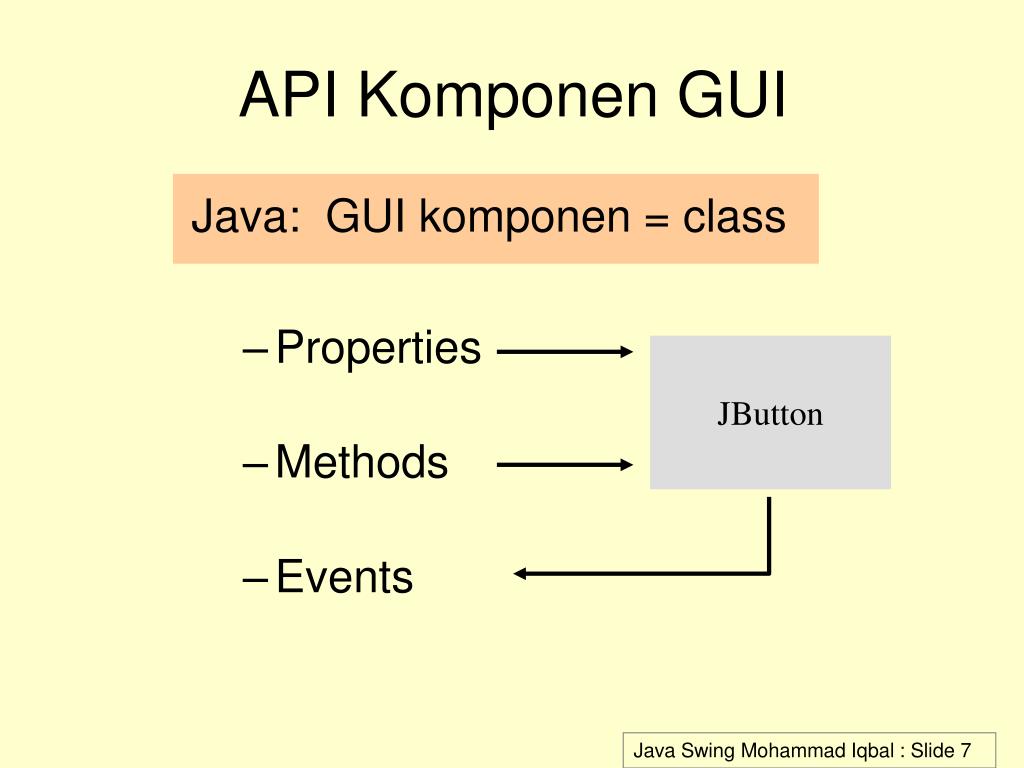 API Komponen GUI

Java: GUI komponen = class

– Properties

– Methods

– Events

JButton

Java Swing Mohammad Iqbal : Slide 7